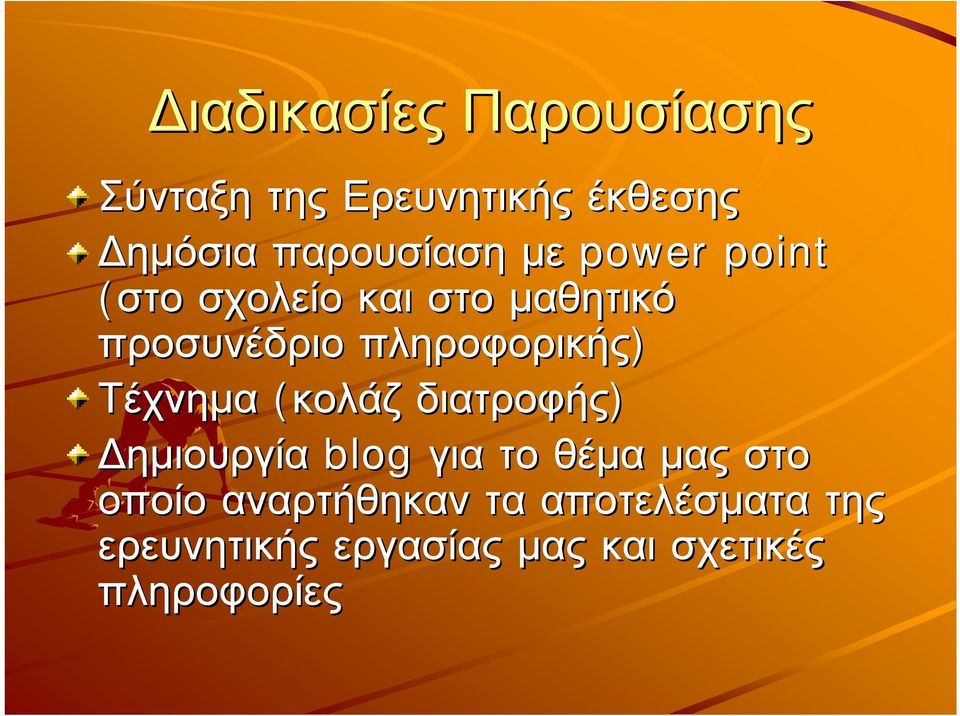 Διαδικασίες Παρουσίασης

Σύνταξη της Ερευνητικής έκθεσης

Δημόσια παρουσίαση με power point (στο σχολείο και στο μαθητικό προσυνέδριο πληροφορικής)

Τέχνημα (κολάζ διατροφής)

Δημιουργία blog για το θέμα μας στο οποίο αναρτήθηκαν τα αποτελέσματα της ερευνητικής εργασίας μας και σχετικές πληροφορίες